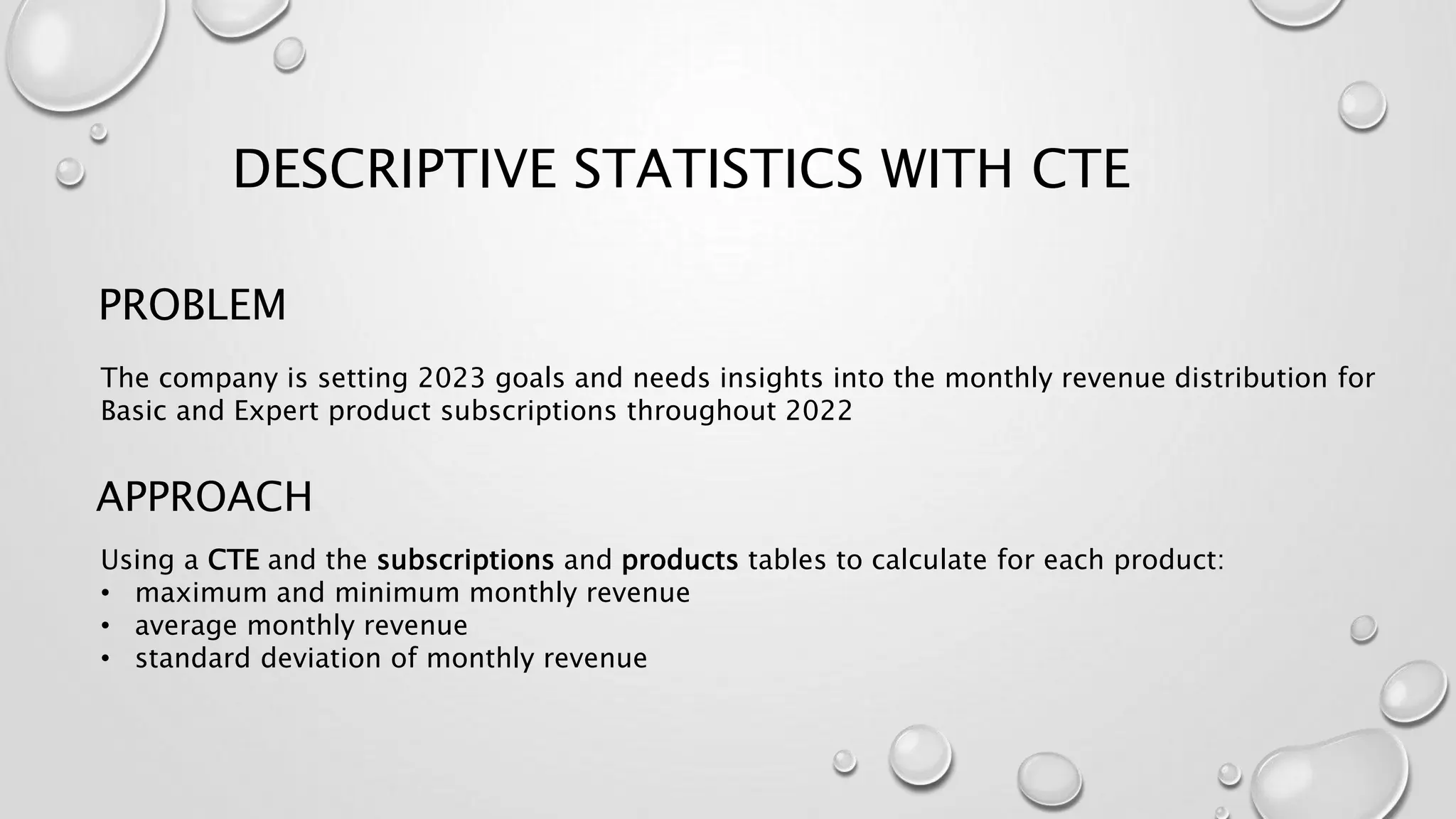 DESCRIPTIVE STATISTICS WITH CTE

PROBLEM

The company is setting 2023 goals and needs insights into the monthly revenue distribution for Basic and Expert product subscriptions throughout 2022

APPROACH

Using a CTE and the subscriptions and products tables to calculate for each product:
• maximum and minimum monthly revenue
• average monthly revenue
• standard deviation of monthly revenue